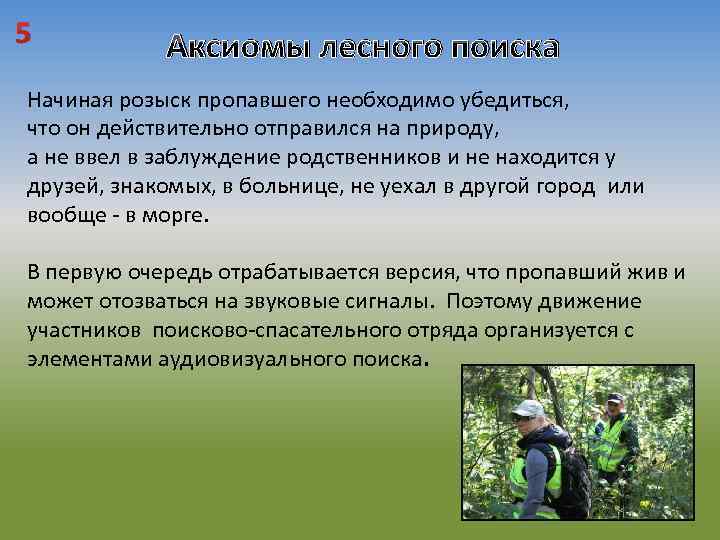 5

Аксиомы лесного поиска

Начиная розыск пропавшего необходимо убедиться, что он действительно отправился на природу, а не ввел в заблуждение родственников и не находится у друзей, знакомых, в больнице, не уехал в другой город или вообще - в морге.

В первую очередь отрабатывается версия, что пропавший жив и может отозваться на звуковые сигналы. Поэтому движение участников поисково-спасательного отряда организуется с элементами аудиовизуального поиска.